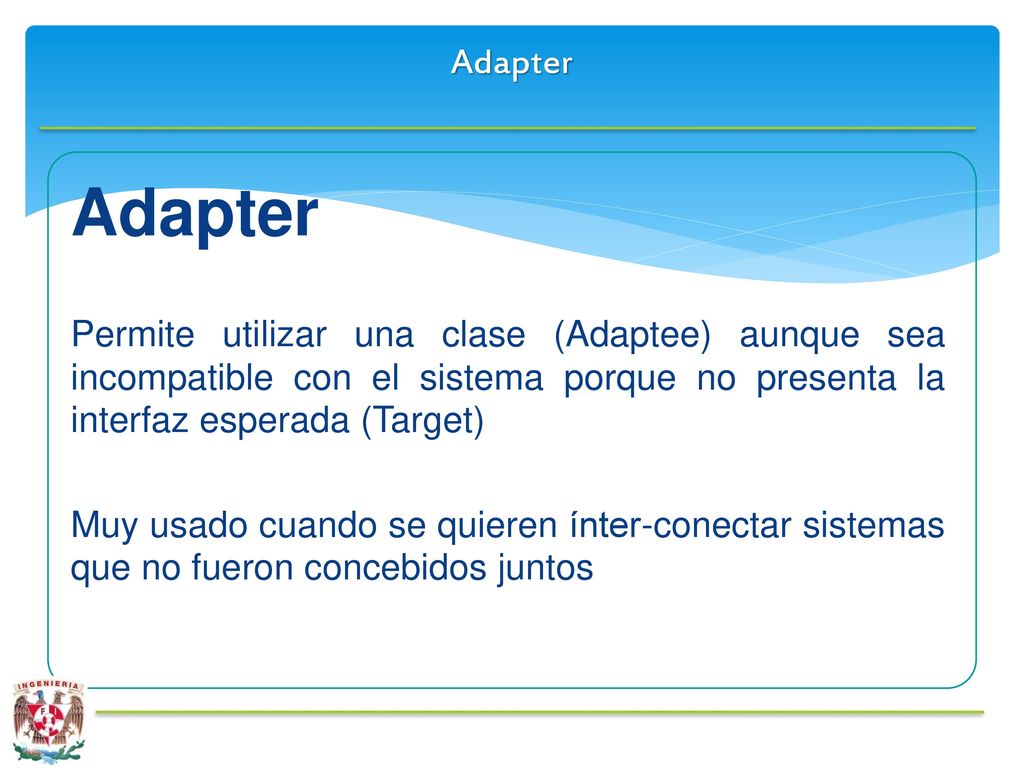 Adapter

Adapter

Permite utilizar una clase (Adaptee) aunque sea incompatible con el sistema porque no presenta la interfaz esperada (Target)

Muy usado cuando se quieren ínter-conectar sistemas que no fueron concebidos juntos

INGENIERIA